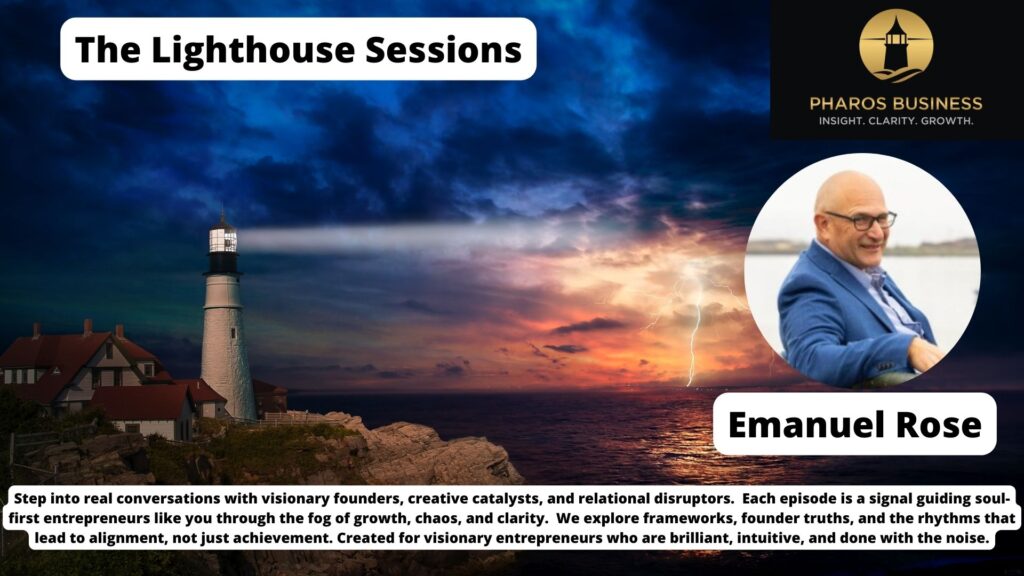 The Lighthouse Sessions

PHAROS BUSINESS
INSIGHT. CLARITY. GROWTH.

Emanuel Rose

Step into real conversations with visionary founders, creative catalysts, and relational disruptors. Each episode is a signal guiding soul-first entrepreneurs like you through the fog of growth, chaos, and clarity. We explore frameworks, founder truths, and the rhythms that lead to alignment, not just achievement. Created for visionary entrepreneurs who are brilliant, intuitive, and done with the noise.